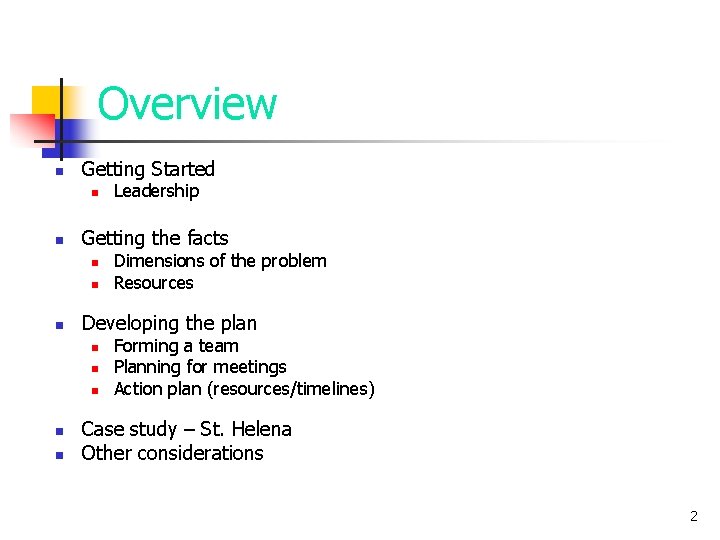 Overview

- Getting Started
  - Leadership

- Getting the facts
  - Dimensions of the problem
  - Resources

- Developing the plan
  - Forming a team
  - Planning for meetings
  - Action plan (resources/timelines)

- Case study – St. Helena
- Other considerations

2